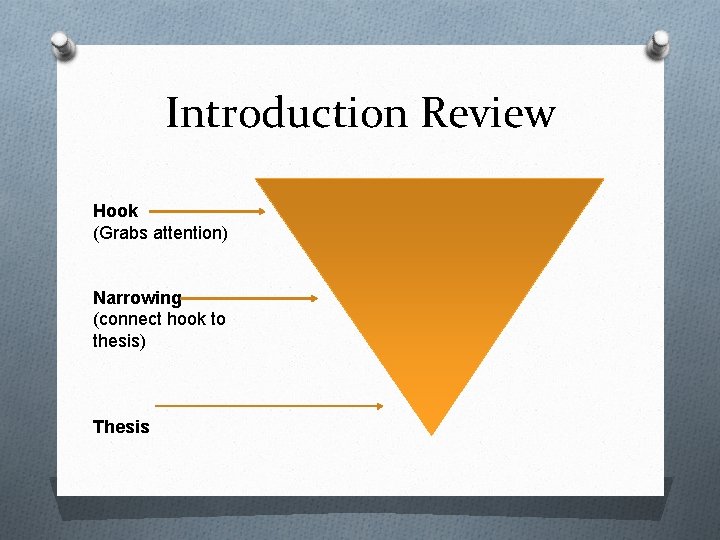 Introduction Review

Hook
(Grabs attention)

Narrowing
(connect hook to thesis)

Thesis